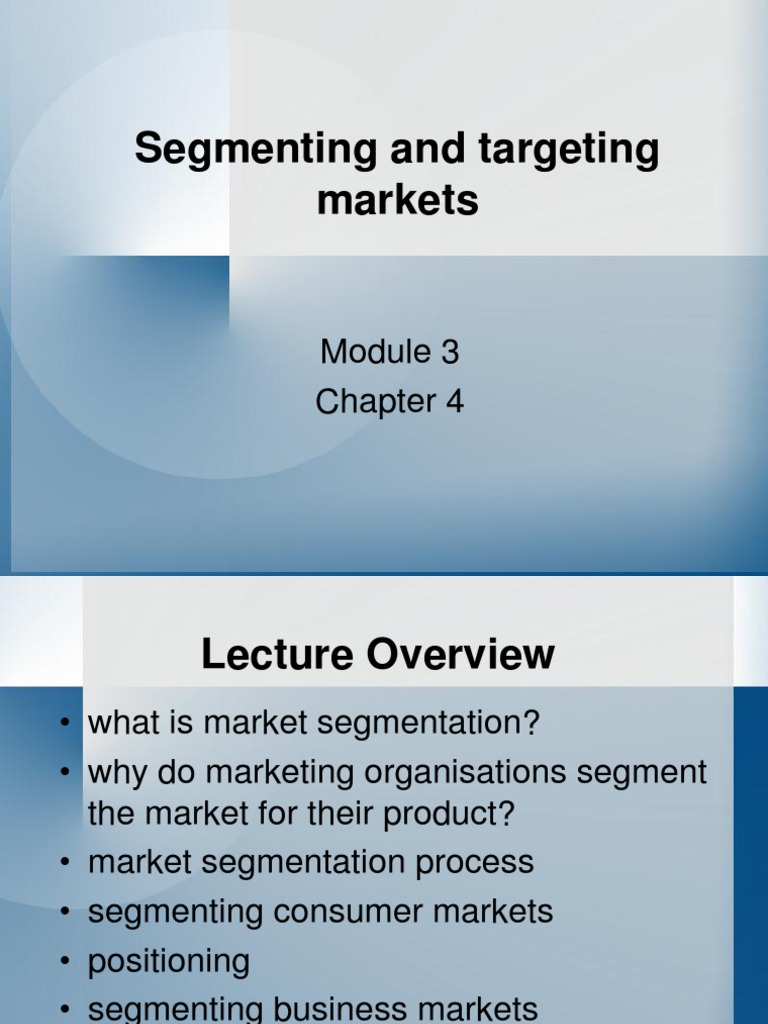 Segmenting and targeting markets

Module 3
Chapter 4

Lecture Overview

• what is market segmentation?
• why do marketing organisations segment the market for their product?
• market segmentation process
• segmenting consumer markets
• positioning
• segmenting business markets